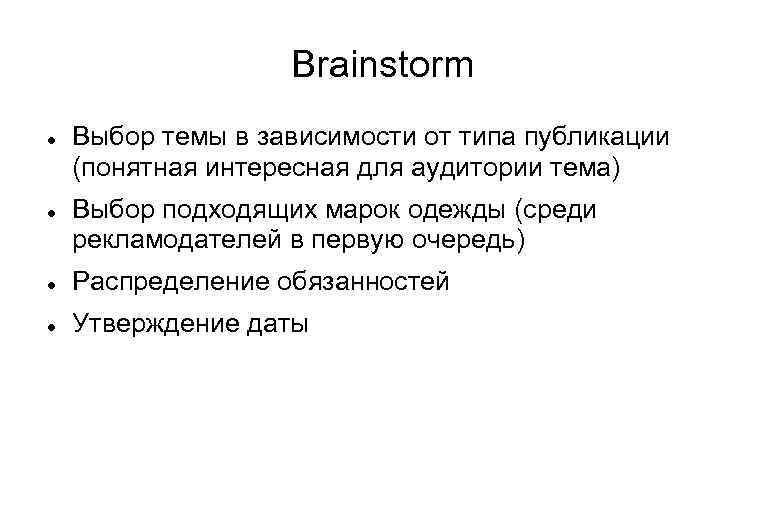 Brainstorm

- Выбор темы в зависимости от типа публикации (понятная интересная для аудитории тема)
- Выбор подходящих марок одежды (среди рекламодателей в первую очередь)
- Распределение обязанностей
- Утверждение даты